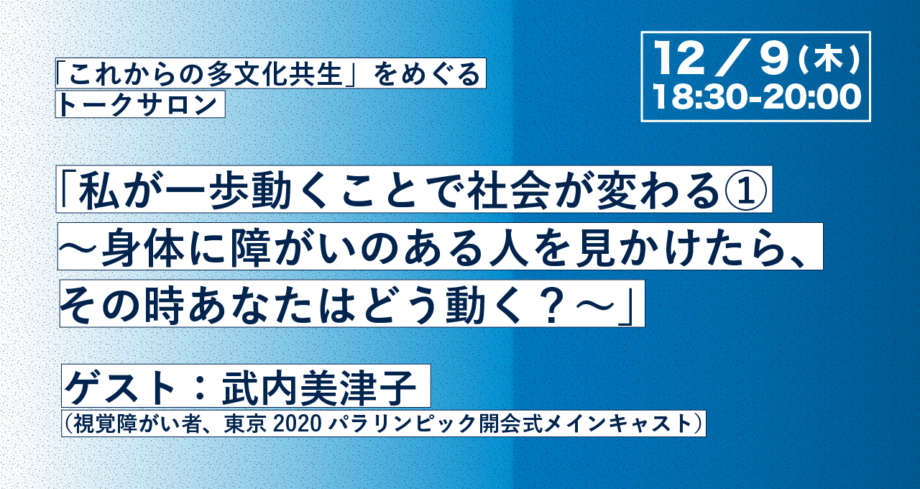 「これからの多文化共生」をめぐる
トークサロン

12／9（木）
18:30-20:00

「私が一歩動くことで社会が変わる①
～身体に障がいのある人を見かけたら、
その時あなたはどう動く？～」

ゲスト：武内美津子
（視覚障がい者、東京 2020 パラリンピック開会式メインキャスト）